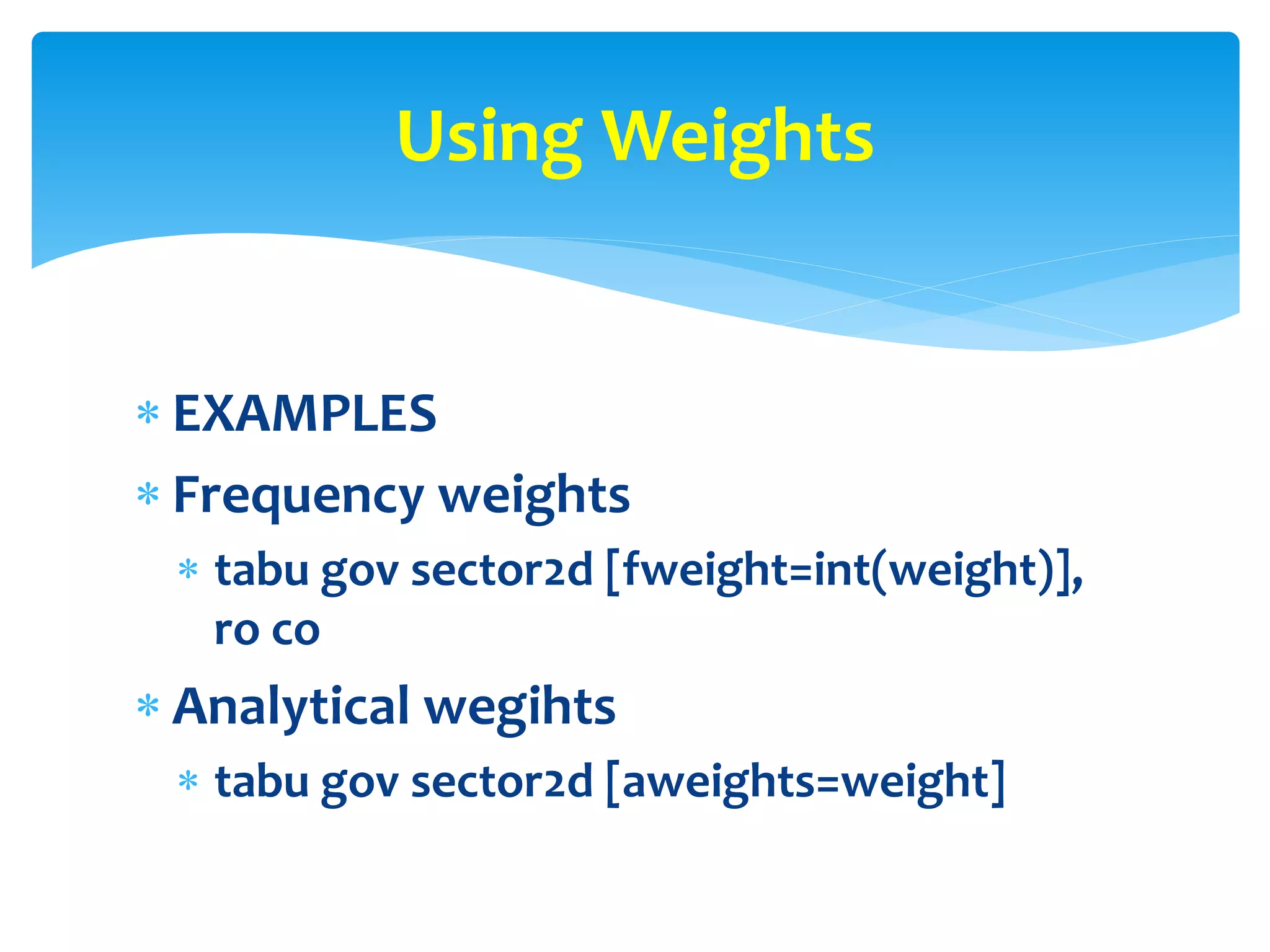 Using Weights

* EXAMPLES
* Frequency weights
  * tabu gov sector2d [fweight=int(weight)], ro co
* Analytical wegihts
  * tabu gov sector2d [aweights=weight]